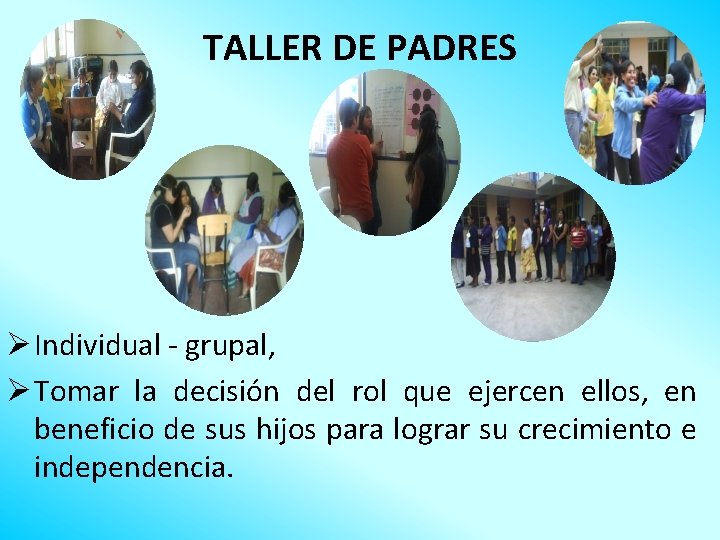 TALLER DE PADRES

➢ Individual - grupal,

➢ Tomar la decisión del rol que ejercen ellos, en beneficio de sus hijos para lograr su crecimiento e independencia.